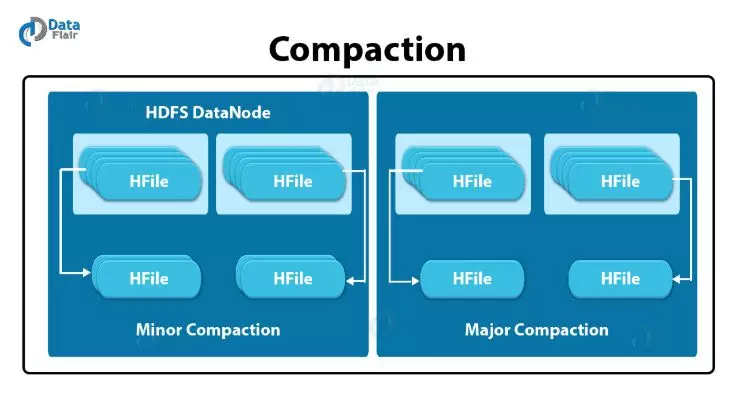 Data Flair

Compaction

HDFS DataNode

HFile

HFile

HFile

HFile

Minor Compaction

HFile

HFile

HFile

HFile

Major Compaction